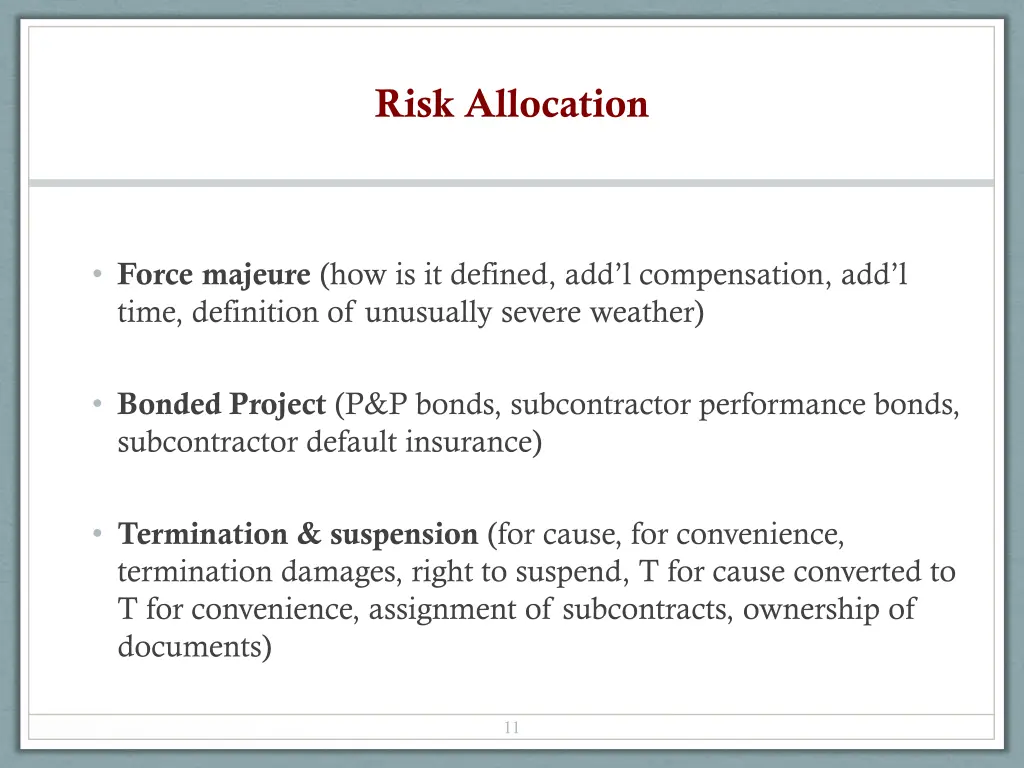 Risk Allocation

• Force majeure (how is it defined, add'l compensation, add'l time, definition of unusually severe weather)

• Bonded Project (P&P bonds, subcontractor performance bonds, subcontractor default insurance)

• Termination & suspension (for cause, for convenience, termination damages, right to suspend, T for cause converted to T for convenience, assignment of subcontracts, ownership of documents)

11